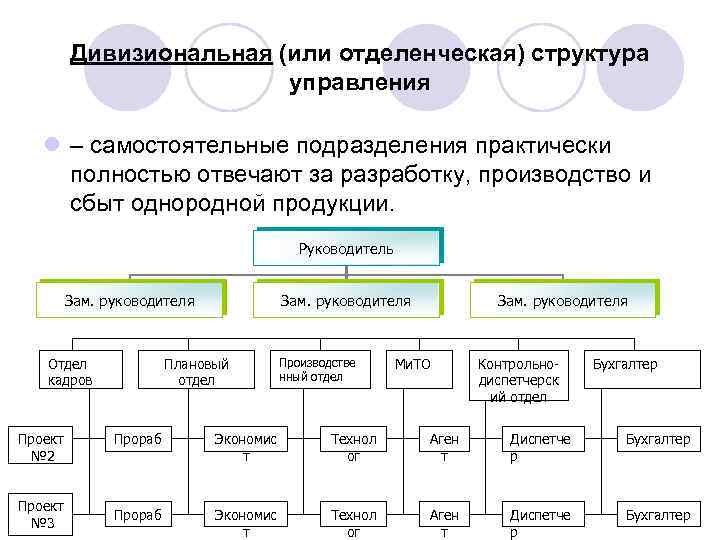 Дивизиональная (или отделенческая) структура управления

– самостоятельные подразделения практически полностью отвечают за разработку, производство и сбыт однородной продукции.

Руководитель

Зам. руководителя

Зам. руководителя

Зам. руководителя

Отдел кадров

Плановый отдел

Производственный отдел

МиТО

Контрольно-диспетчерский отдел

Бухгалтер

Проект №2

Прораб

Экономист

Технолог

Агент

Диспетчер

Бухгалтер

Проект №3

Прораб

Экономист

Технолог

Агент

Диспетчер

Бухгалтер